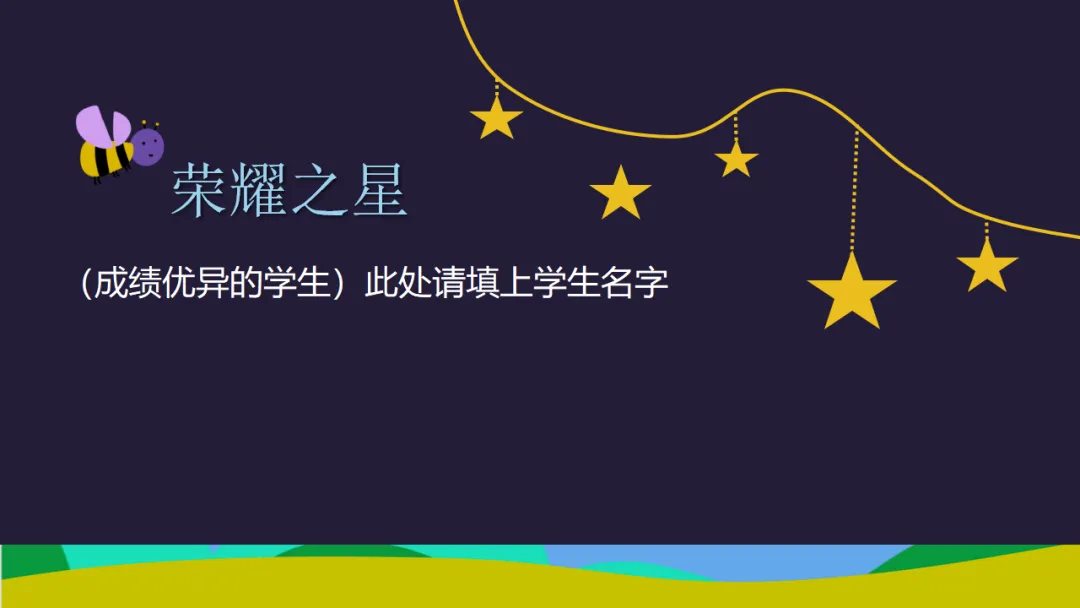 荣耀之星

（成绩优异的学生）此处请填上学生名字